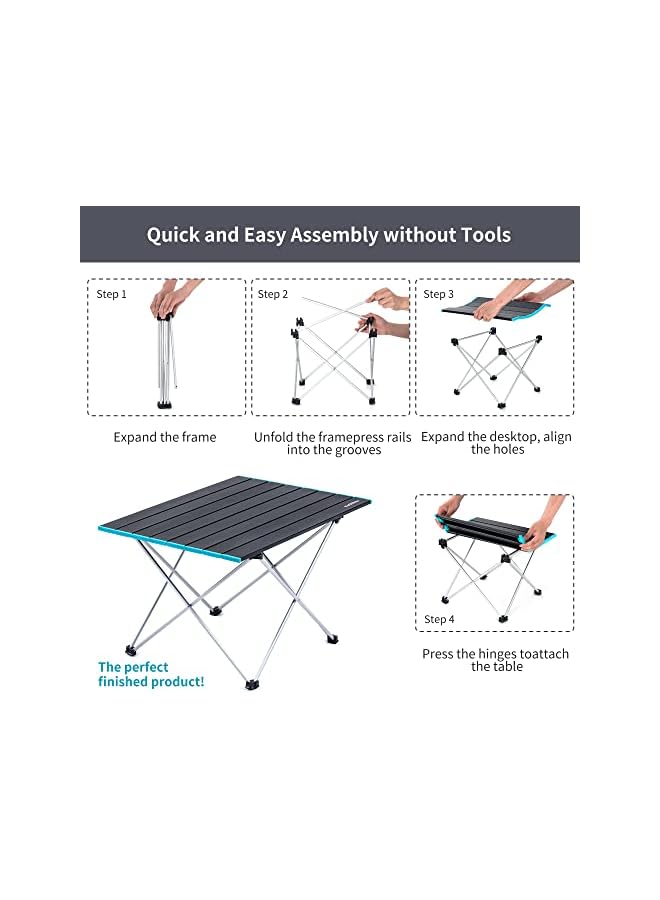 Quick and Easy Assembly without Tools

Step 1

Expand the frame

Step 2

Unfold the framepress rails into the grooves

Step 3

Expand the desktop, align the holes

The perfect finished product!

Step 4

Press the hinges toattach the table